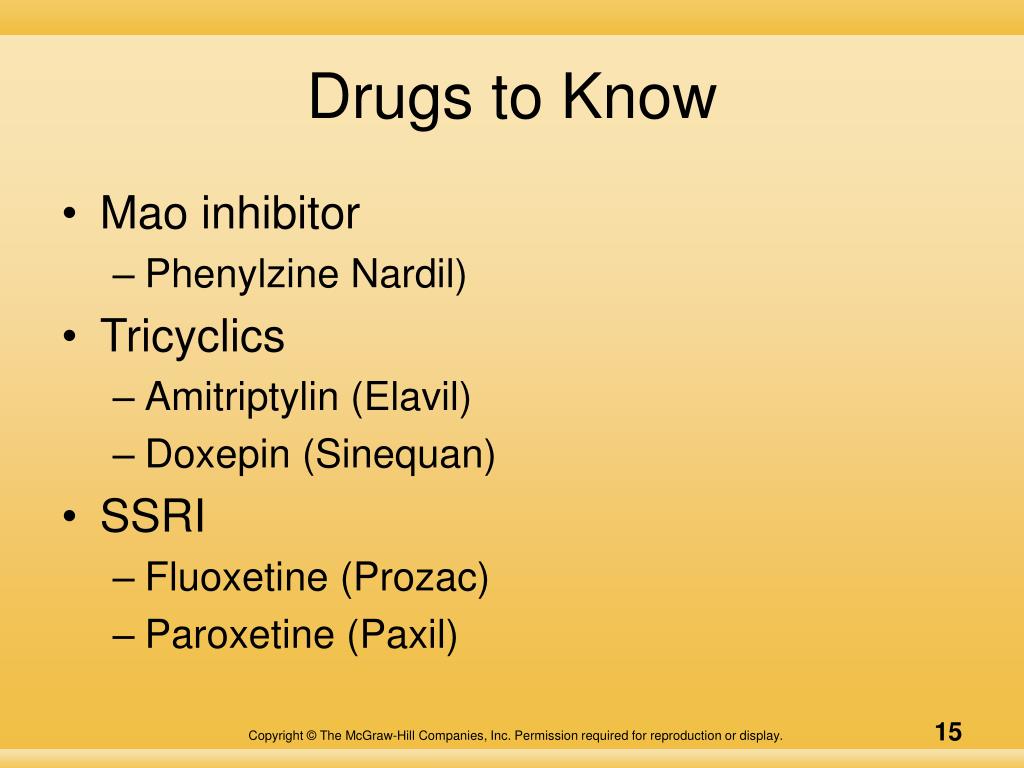 Drugs to Know

• Mao inhibitor
– Phenylzine Nardil)
• Tricyclics
– Amitriptylin (Elavil)
– Doxepin (Sinequan)
• SSRI
– Fluoxetine (Prozac)
– Paroxetine (Paxil)

Copyright © The McGraw-Hill Companies, Inc. Permission required for reproduction or display.

15